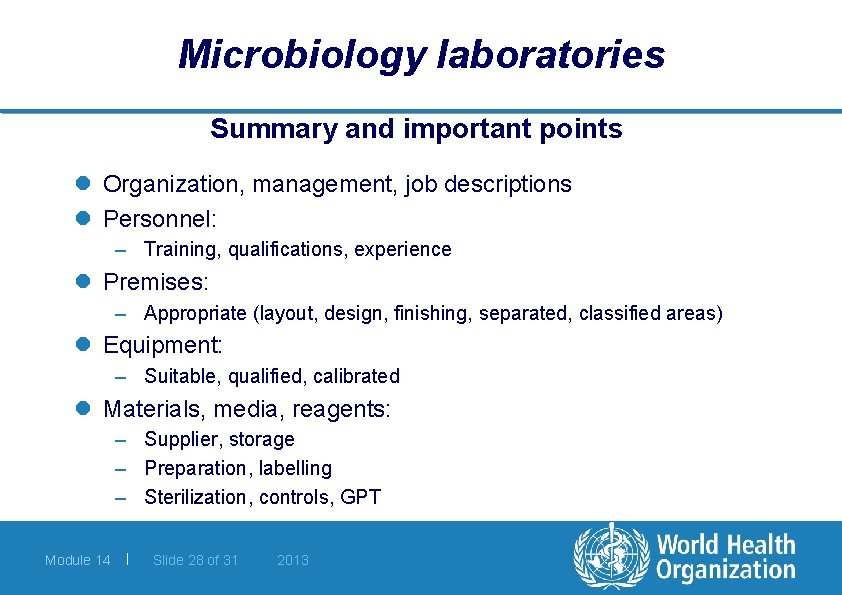 Microbiology laboratories

Summary and important points

- Organization, management, job descriptions
- Personnel:
  – Training, qualifications, experience
- Premises:
  – Appropriate (layout, design, finishing, separated, classified areas)
- Equipment:
  – Suitable, qualified, calibrated
- Materials, media, reagents:
  – Supplier, storage
  – Preparation, labelling
  – Sterilization, controls, GPT

Module 14 | Slide 28 of 31 2013

World Health Organization